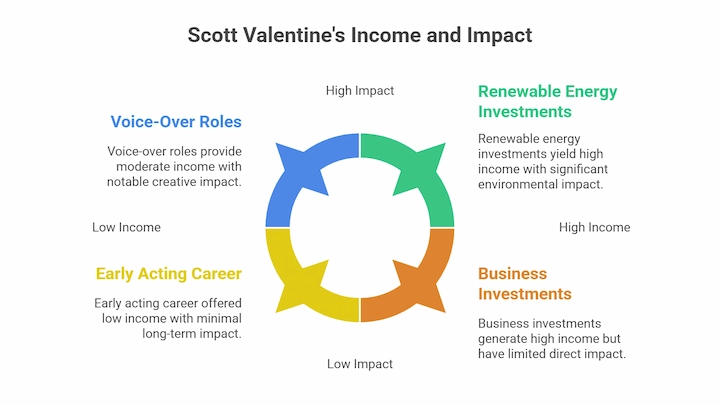 Scott Valentine's Income and Impact

High Impact

Voice-Over Roles

Voice-over roles provide moderate income with notable creative impact.

Renewable Energy Investments

Renewable energy investments yield high income with significant environmental impact.

Low Income

High Income

Early Acting Career

Early acting career offered low income with minimal long-term impact.

Business Investments

Business investments generate high income but have limited direct impact.

Low Impact